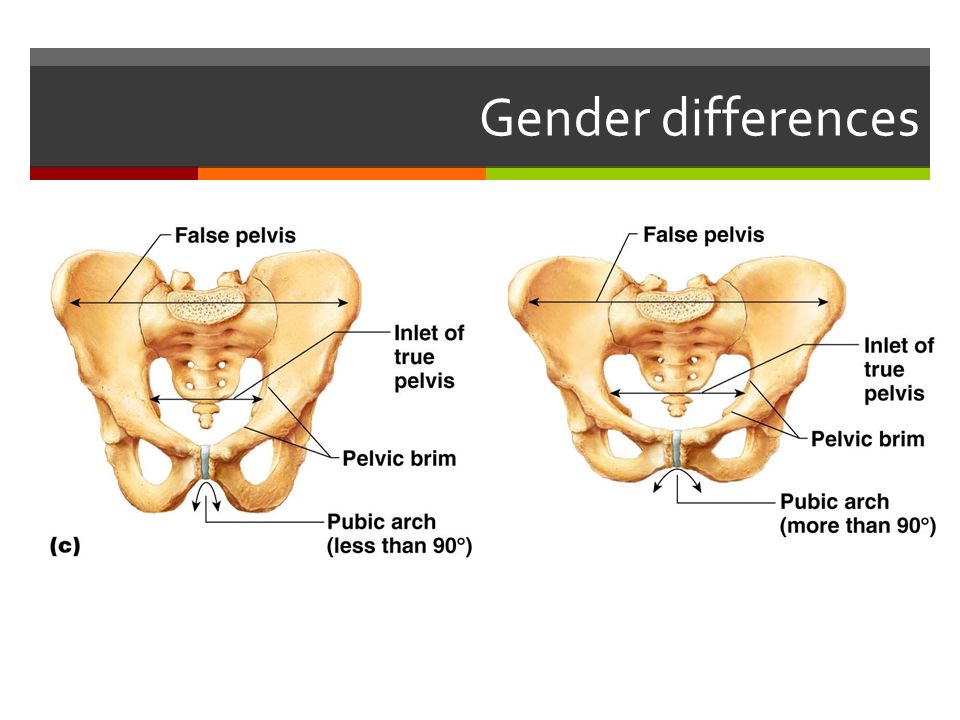 Gender differences

False pelvis

Inlet of true pelvis

Pelvic brim

Pubic arch (less than 90°)

(c)

False pelvis

Inlet of true pelvis

Pelvic brim

Pubic arch (more than 90°)